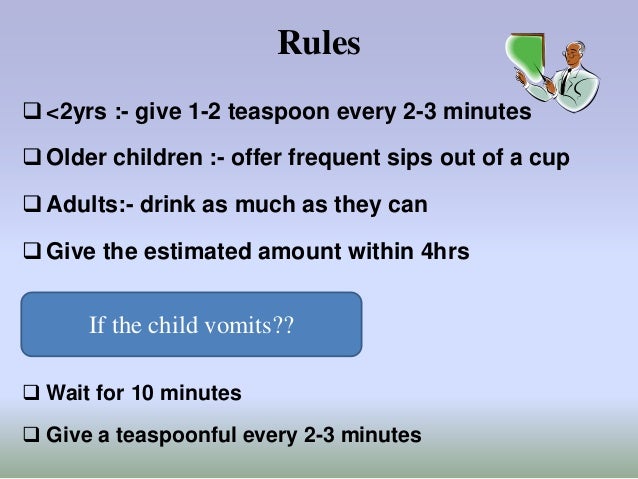 Rules

❑ <2yrs :- give 1-2 teaspoon every 2-3 minutes

❑ Older children :- offer frequent sips out of a cup

❑ Adults:- drink as much as they can

❑ Give the estimated amount within 4hrs

If the child vomits??

❑ Wait for 10 minutes

❑ Give a teaspoonful every 2-3 minutes